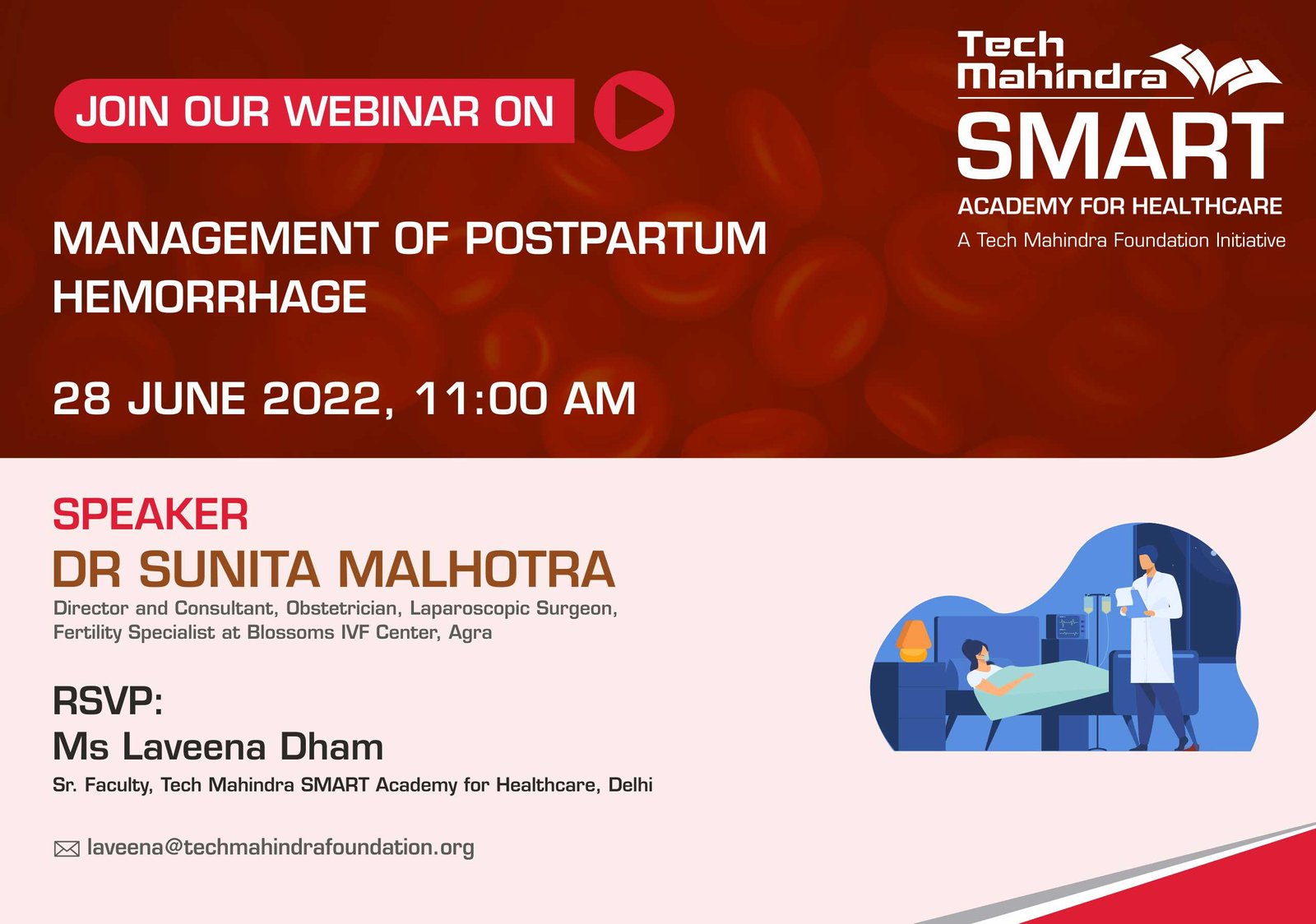 JOIN OUR WEBINAR ON

Tech Mahindra
SMART
ACADEMY FOR HEALTHCARE
A Tech Mahindra Foundation Initiative

MANAGEMENT OF POSTPARTUM HEMORRHAGE

28 JUNE 2022, 11:00 AM

SPEAKER
DR SUNITA MALHOTRA
Director and Consultant, Obstetrician, Laparoscopic Surgeon, Fertility Specialist at Blossoms IVF Center, Agra

RSVP:
Ms Laveena Dham
Sr. Faculty, Tech Mahindra SMART Academy for Healthcare, Delhi

laveena@techmahindrafoundation.org